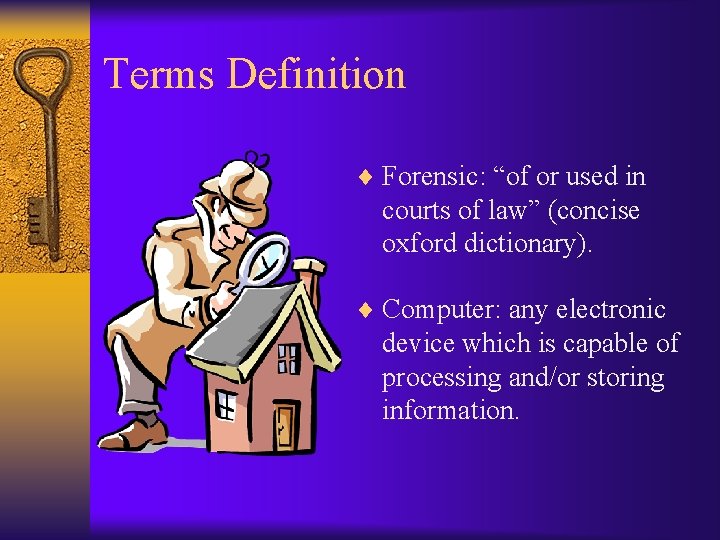 Terms Definition

♦ Forensic: “of or used in courts of law” (concise oxford dictionary).

♦ Computer: any electronic device which is capable of processing and/or storing information.